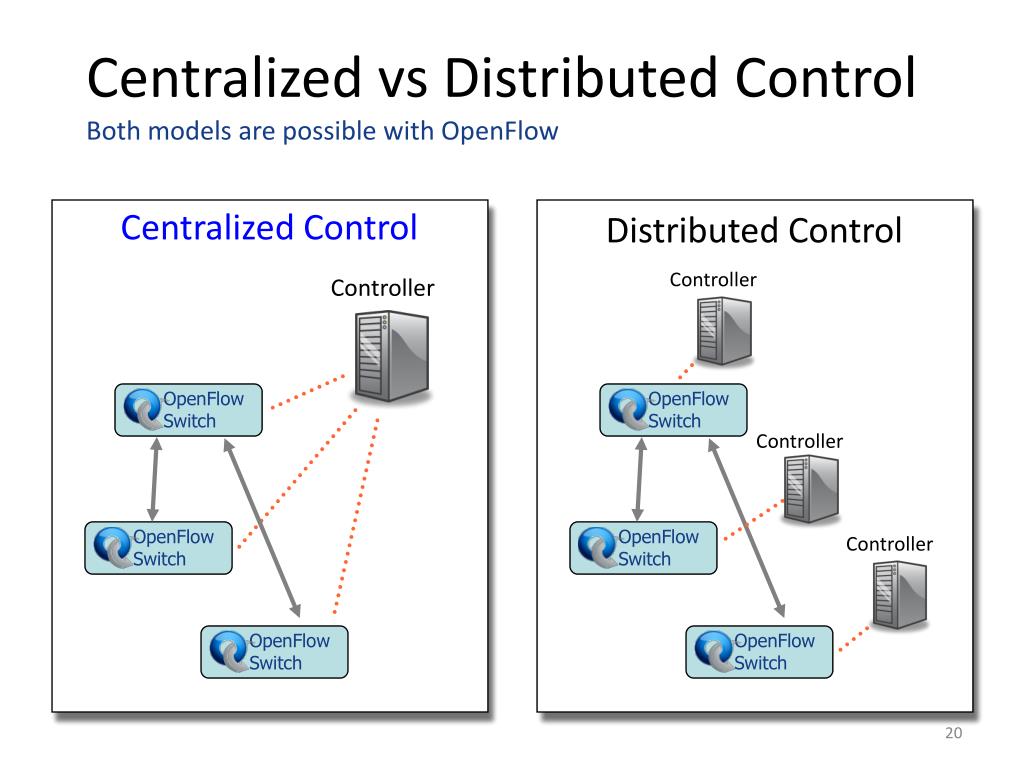 Centralized vs Distributed Control
Both models are possible with OpenFlow

Centralized Control

Controller

OpenFlow Switch

OpenFlow Switch

OpenFlow Switch

Distributed Control

Controller

OpenFlow Switch

Controller

OpenFlow Switch

Controller

OpenFlow Switch

20